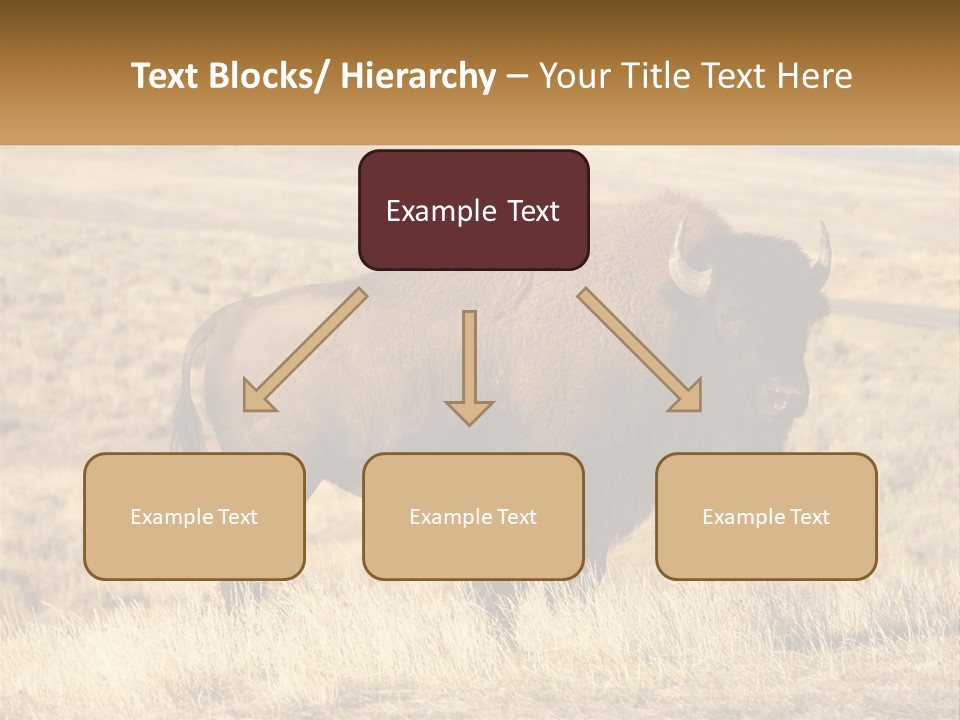 Text Blocks/ Hierarchy – Your Title Text Here

Example Text

Example Text

Example Text

Example Text